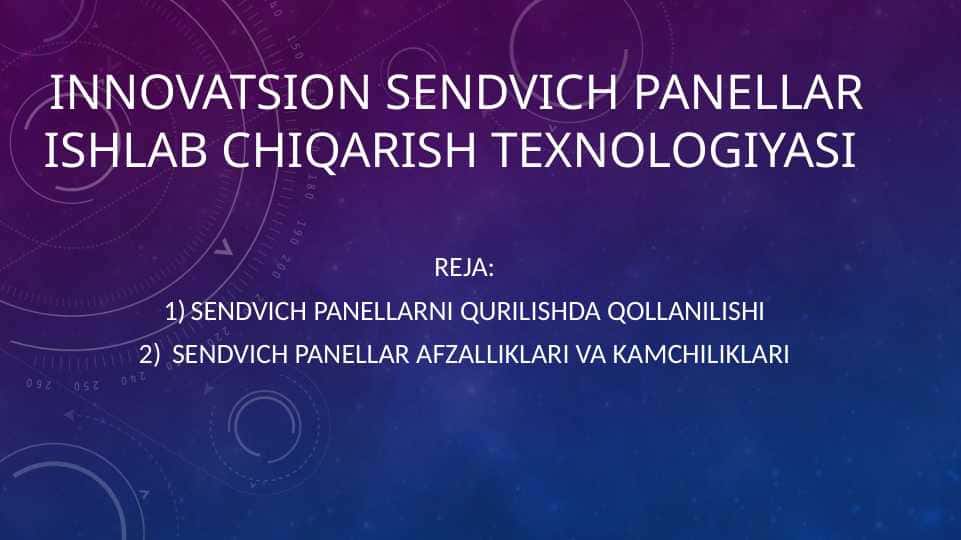 INNOVATSION SENDVICH PANELLAR ISHLAB CHIQARISH TEXNOLOGIYASI

REJA:

1) SENDVICH PANELLARNI QURILISHDA QOLLANILISHI

2) SENDVICH PANELLAR AFZALLIKLARI VA KAMCHILIKLARI